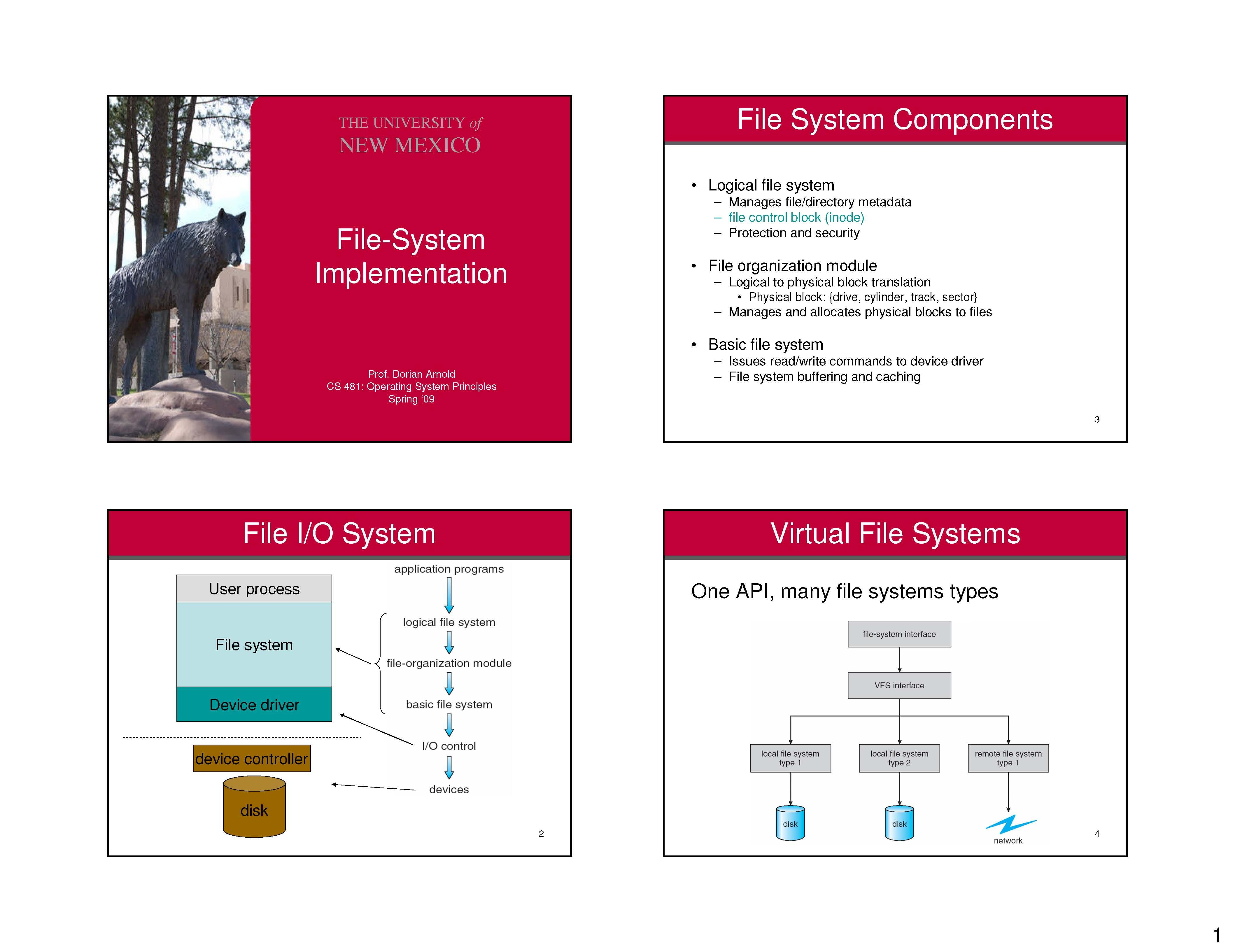 THE UNIVERSITY of
NEW MEXICO

File-System Implementation

Prof. Dorian Arnold
CS 481: Operating System Principles
Spring '09

File System Components

• Logical file system
– Manages file/directory metadata
– file control block (inode)
– Protection and security

• File organization module
– Logical to physical block translation
• Physical block: {drive, cylinder, track, sector}
– Manages and allocates physical blocks to files

• Basic file system
– Issues read/write commands to device driver
– File system buffering and caching

3

File I/O System

User process
File system
Device driver
device controller
disk

application programs
logical file system
file-organization module
basic file system
I/O control
devices

2

Virtual File Systems

One API, many file systems types

file-system interface
VFS interface
local file system type 1
local file system type 2
remote file system type 1
disk
disk
network

4

1